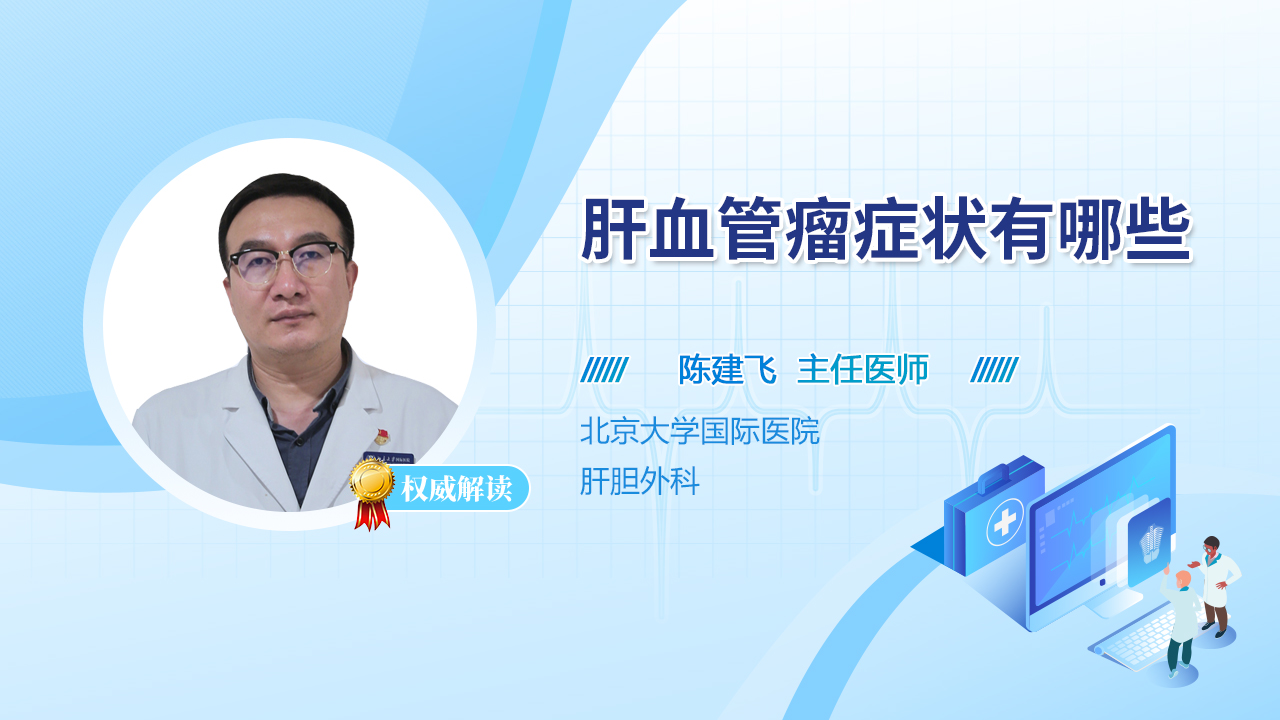 肝血管瘤症状有哪些

陈建飞 主任医师

北京大学国际医院
肝胆外科

权威解读